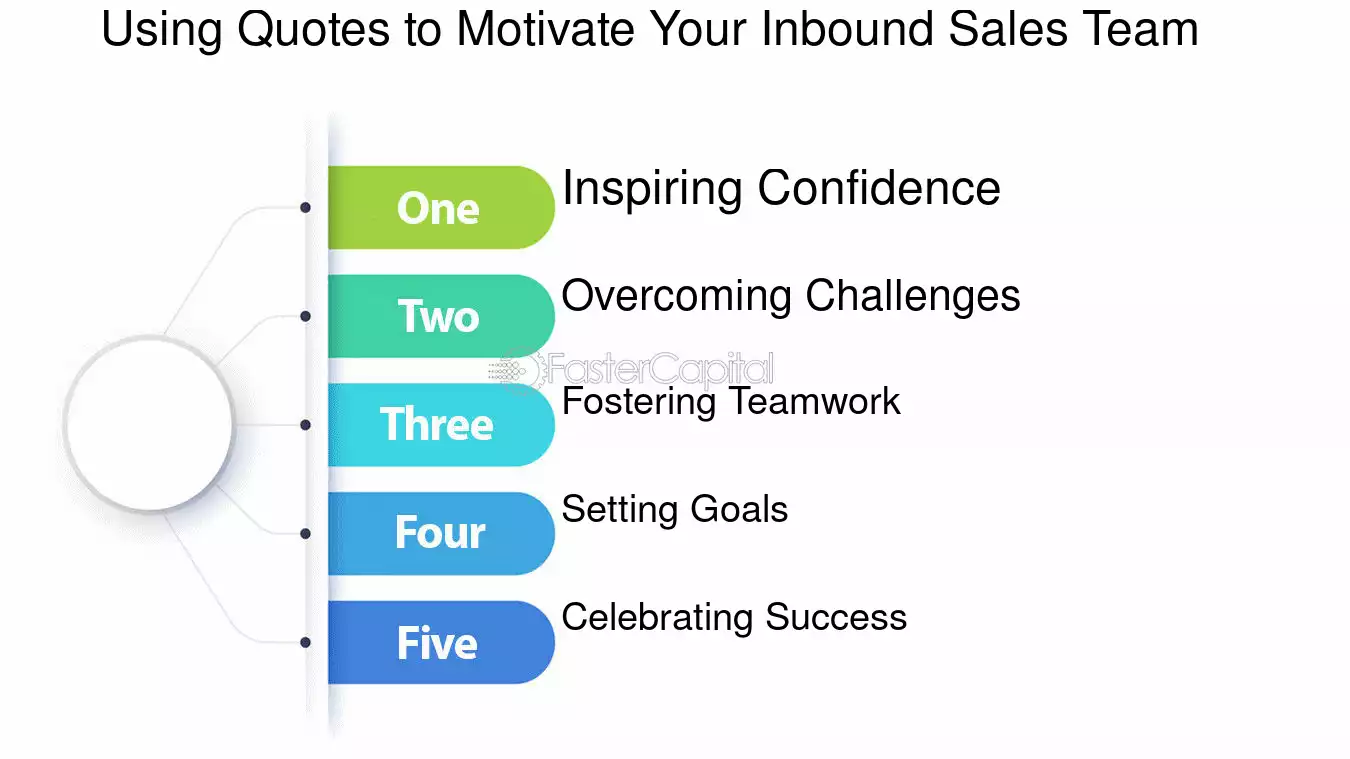 Using Quotes to Motivate Your Inbound Sales Team

One
Inspiring Confidence

Two
Overcoming Challenges

FasterCapital

Three
Fostering Teamwork

Four
Setting Goals

Five
Celebrating Success